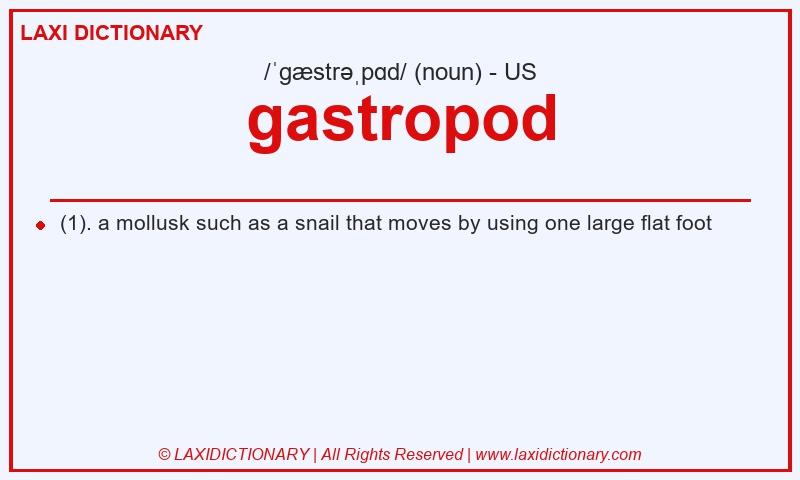 LAXI DICTIONARY

/ˈgæstrəˌpɑd/ (noun) - US

gastropod

(1). a mollusk such as a snail that moves by using one large flat foot

© LAXIDICTIONARY | All Rights Reserved | www.laxidictionary.com